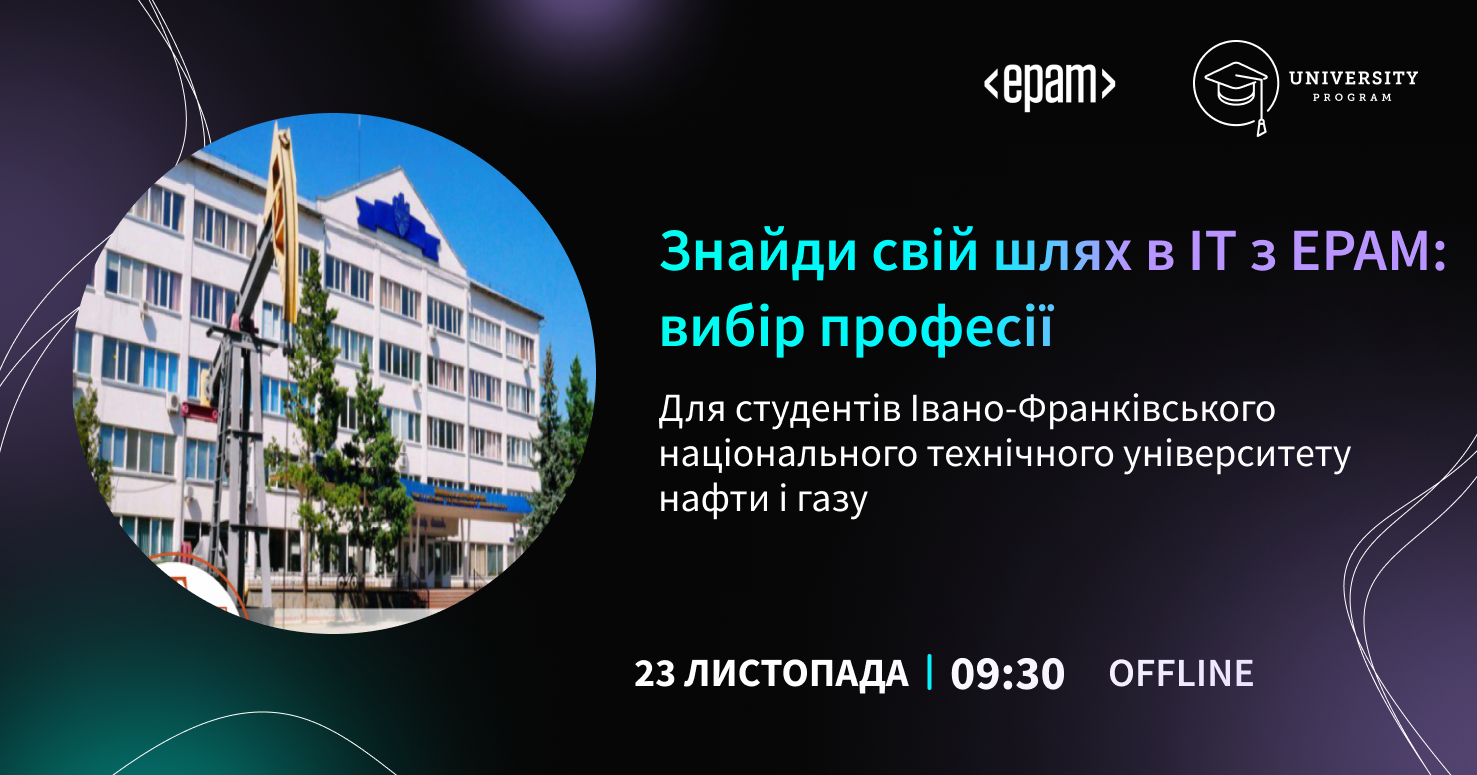 <epam>

UNIVERSITY
PROGRAM

Знайди свій шлях в IT з EPAM: вибір професії

Для студентів Івано-Франківського національного технічного університету нафти і газу

23 ЛИСТОПАДА | 09:30 OFFLINE